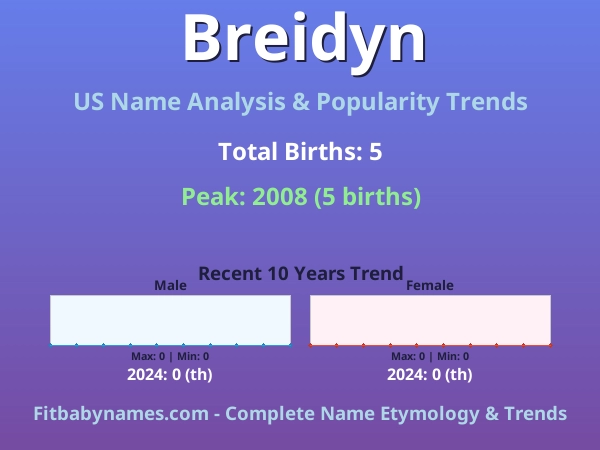 Breidyn

US Name Analysis & Popularity Trends

Total Births: 5

Peak: 2008 (5 births)

Recent 10 Years Trend

Male

Max: 0 | Min: 0

2024: 0 (th)

Female

Max: 0 | Min: 0

2024: 0 (th)

Fitbabynames.com - Complete Name Etymology & Trends